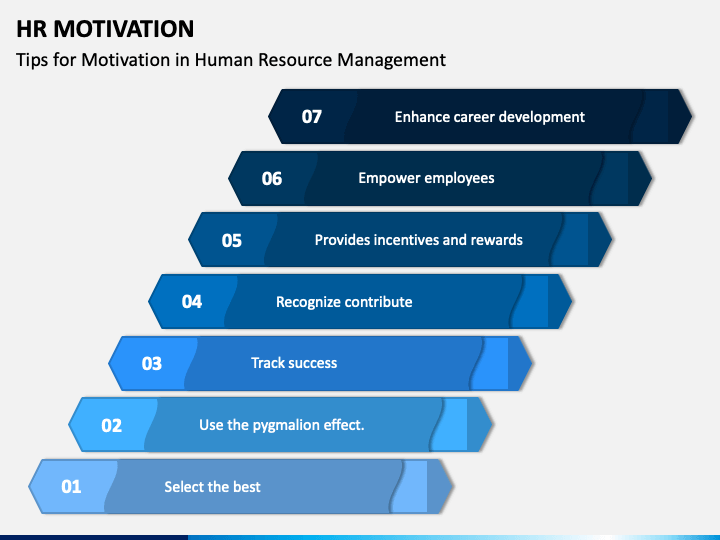 HR MOTIVATION

Tips for Motivation in Human Resource Management

07 Enhance career development

06 Empower employees

05 Provides incentives and rewards

04 Recognize contribute

03 Track success

02 Use the pygmalion effect.

01 Select the best